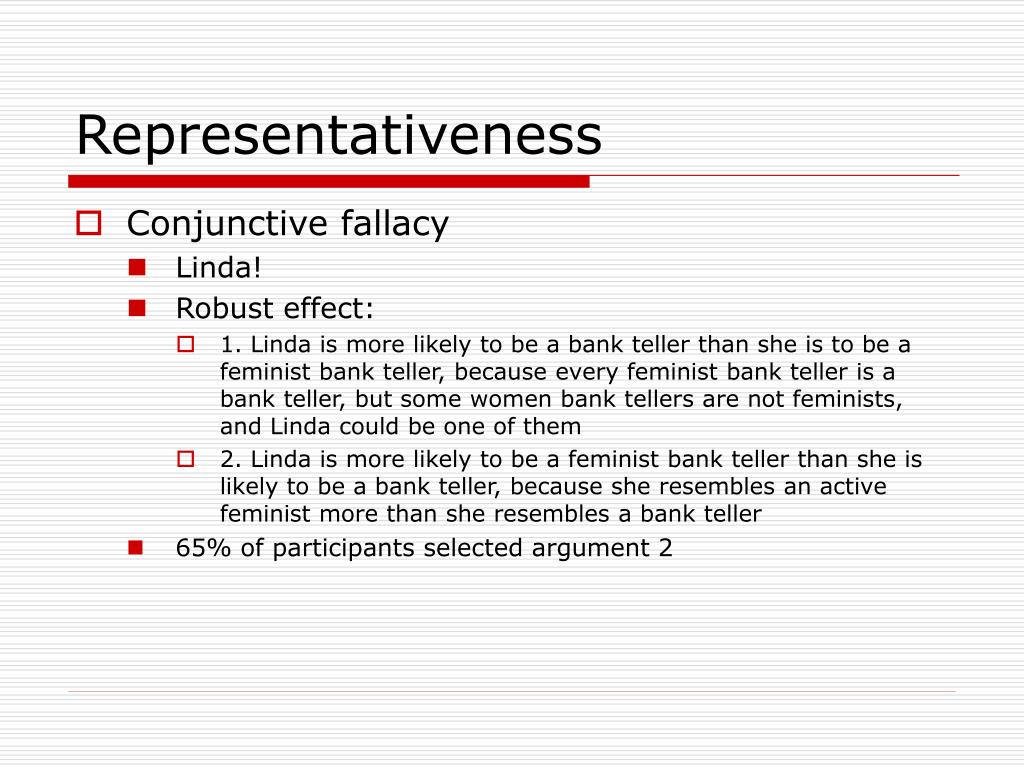 Representativeness

Conjunctive fallacy

Linda!

Robust effect:

1. Linda is more likely to be a bank teller than she is to be a feminist bank teller, because every feminist bank teller is a bank teller, but some women bank tellers are not feminists, and Linda could be one of them

2. Linda is more likely to be a feminist bank teller than she is likely to be a bank teller, because she resembles an active feminist more than she resembles a bank teller

65% of participants selected argument 2